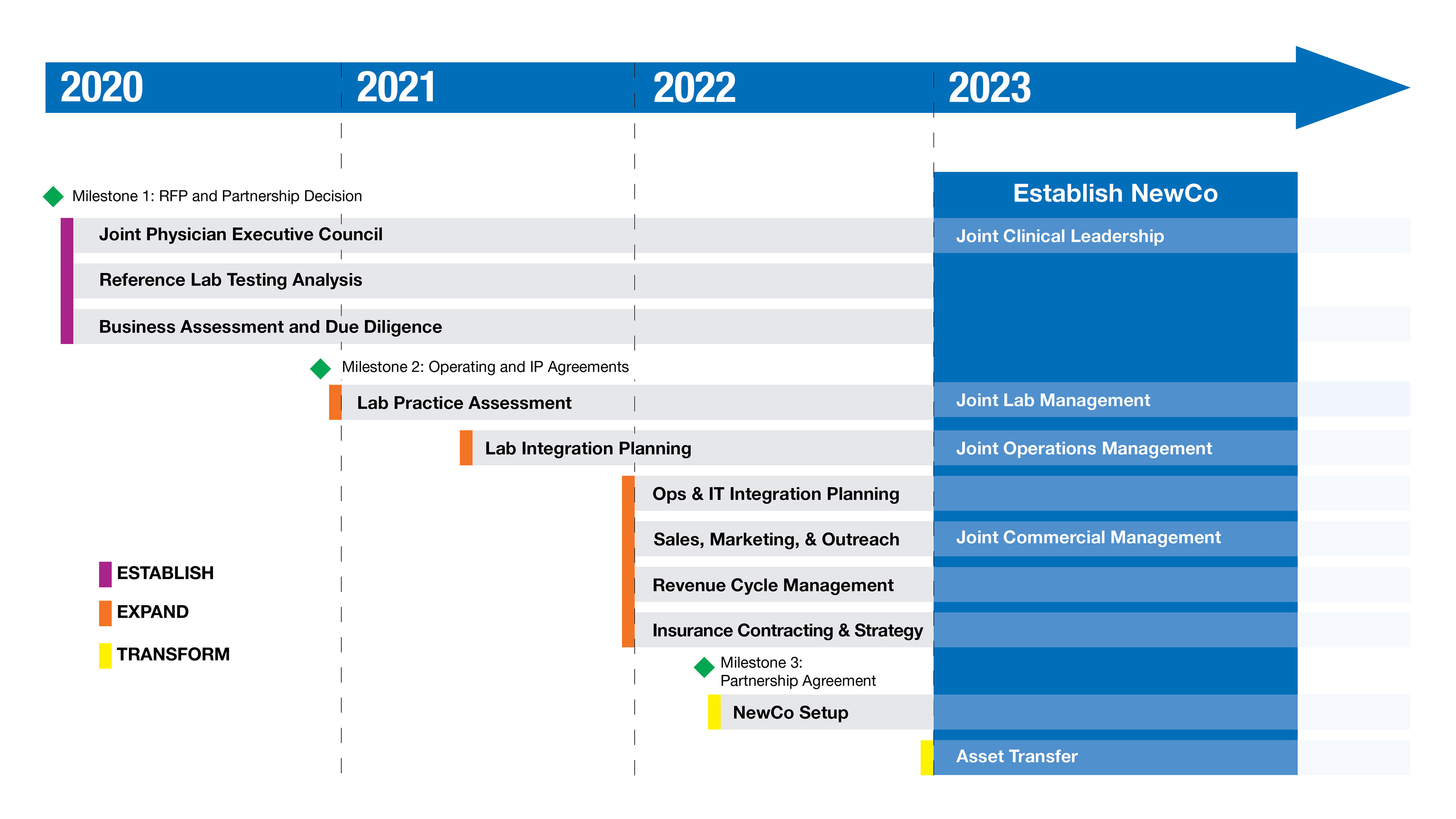 2020 2021 2022 2023

Milestone 1: RFP and Partnership Decision

Establish NewCo

Joint Physician Executive Council

Joint Clinical Leadership

Reference Lab Testing Analysis

Business Assessment and Due Diligence

Milestone 2: Operating and IP Agreements

Lab Practice Assessment

Joint Lab Management

Lab Integration Planning

Joint Operations Management

Ops & IT Integration Planning

Sales, Marketing, & Outreach

Joint Commercial Management

Revenue Cycle Management

Insurance Contracting & Strategy

Milestone 3: Partnership Agreement

NewCo Setup

Asset Transfer

ESTABLISH

EXPAND

TRANSFORM